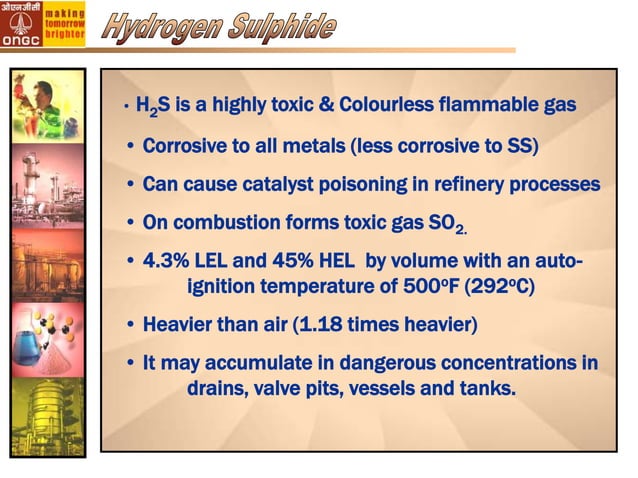 ओएनजीसी
ONGC
making tomorrow brighter

Hydrogen Sulphide

• $H_2S$ is a highly toxic & Colourless flammable gas

• Corrosive to all metals (less corrosive to SS)

• Can cause catalyst poisoning in refinery processes

• On combustion forms toxic gas $SO_2$.

• 4.3% LEL and 45% HEL by volume with an auto-ignition temperature of 500ºF (292ºC)

• Heavier than air (1.18 times heavier)

• It may accumulate in dangerous concentrations in drains, valve pits, vessels and tanks.